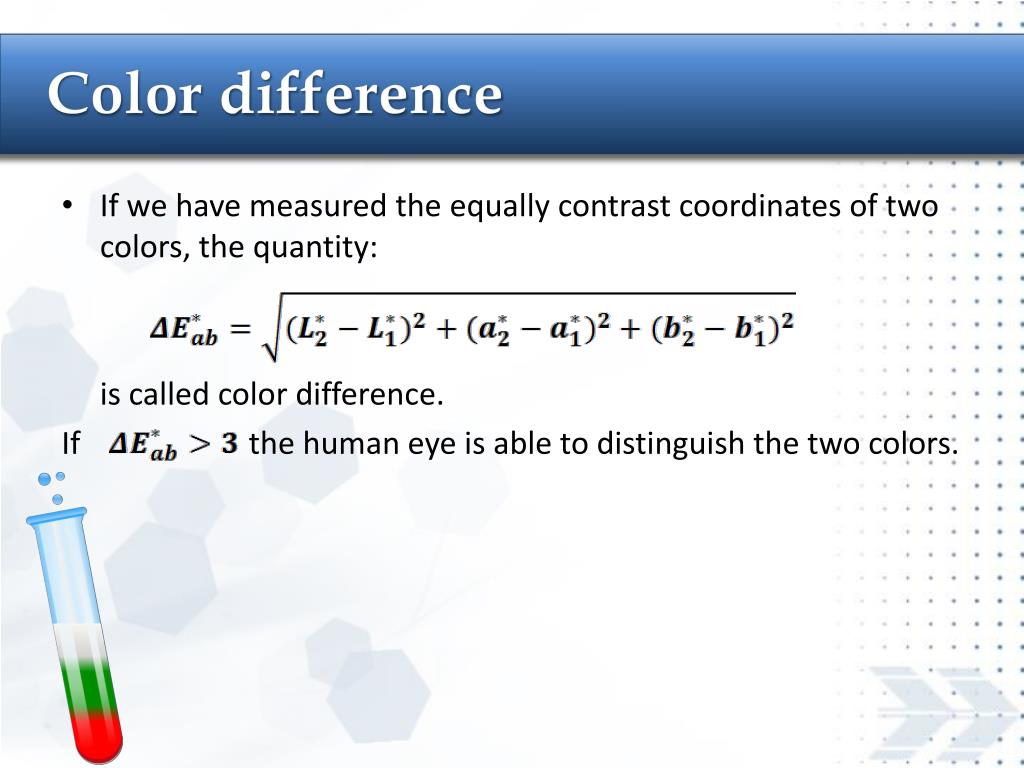 Color difference

• If we have measured the equally contrast coordinates of two colors, the quantity:

$\Delta E^*_{ab} = \sqrt{(L^*_2 - L^*_1)^2 + (a^*_2 - a^*_1)^2 + (b^*_2 - b^*_1)^2}$

is called color difference.

If $\Delta E^*_{ab} > 3$ the human eye is able to distinguish the two colors.